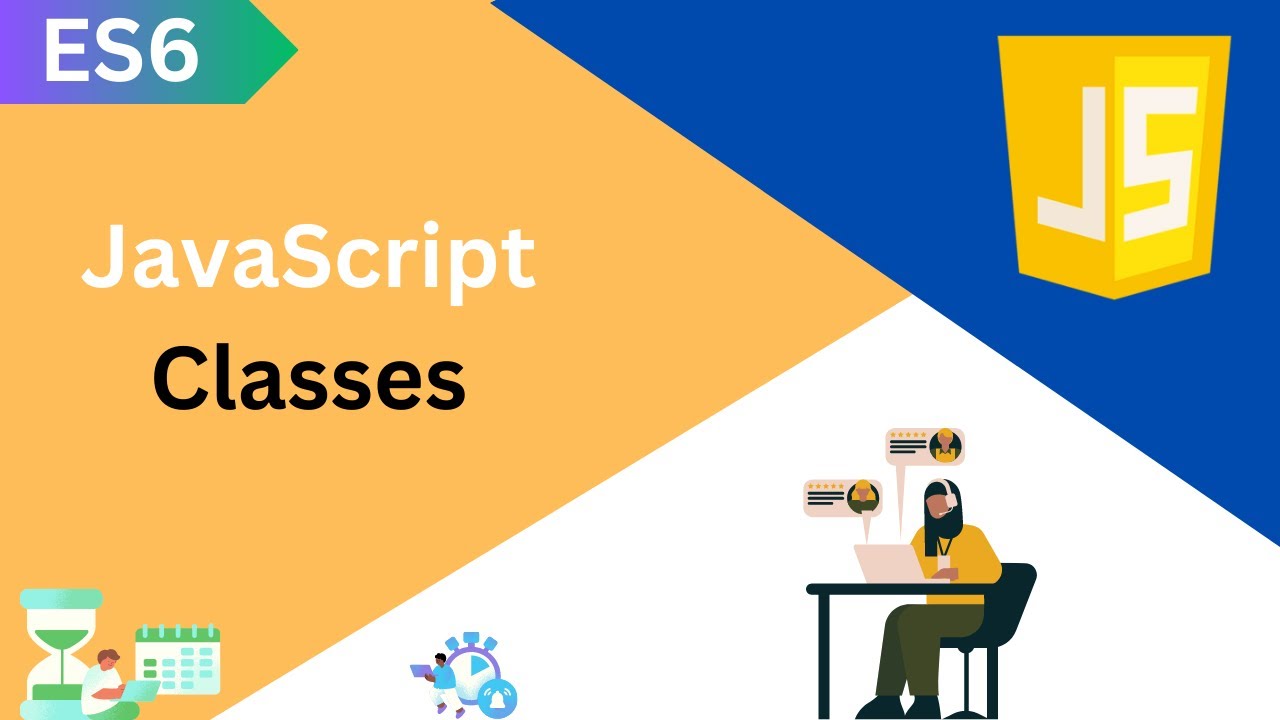 ES6

JS

JavaScript

Classes